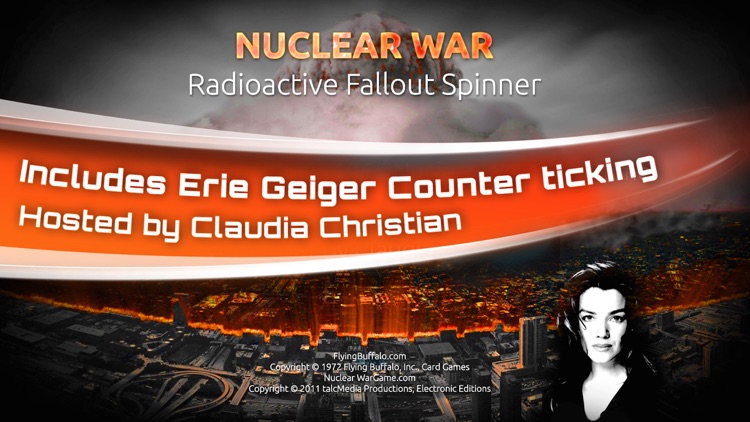 NUCLEAR WAR
Radioactive Fallout Spinner

Includes Erie Geiger Counter ticking
Hosted by Claudia Christian

FlyingBuffalo.com
Copyright © 1972 Flying Buffalo, Inc., Card Games
Nuclear WarGame.com
Copyright © 2011 talcMedia Productions, Electronic Editions